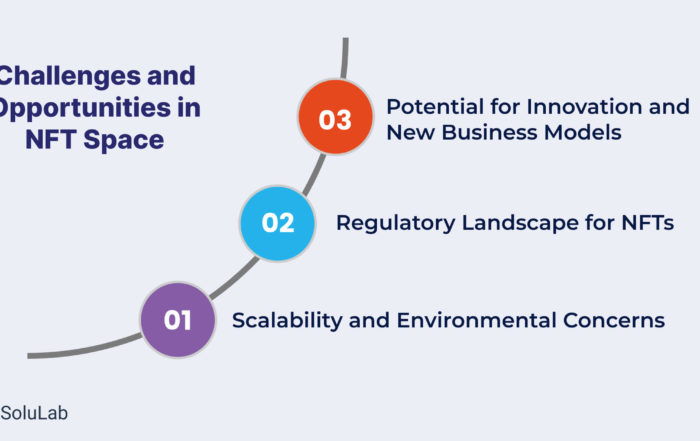 Challenges and Opportunities in NFT Space

03 Potential for Innovation and New Business Models

02 Regulatory Landscape for NFTs

01 Scalability and Environmental Concerns

SoluLab